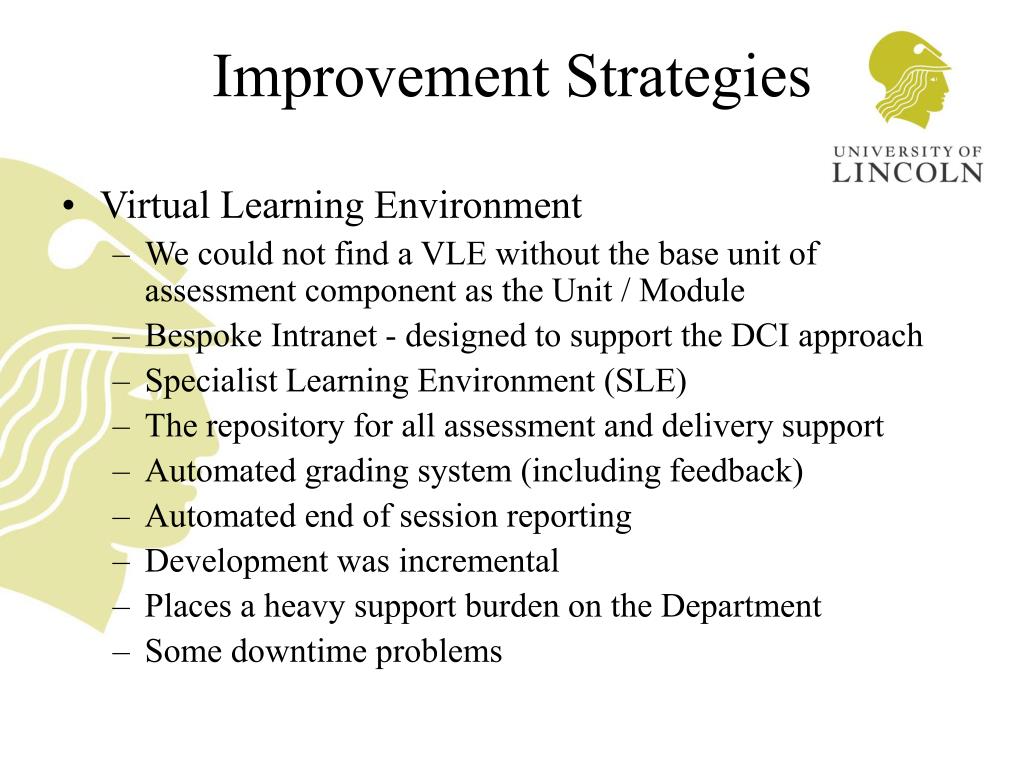 Improvement Strategies

UNIVERSITY OF LINCOLN

• Virtual Learning Environment
– We could not find a VLE without the base unit of assessment component as the Unit / Module
– Bespoke Intranet - designed to support the DCI approach
– Specialist Learning Environment (SLE)
– The repository for all assessment and delivery support
– Automated grading system (including feedback)
– Automated end of session reporting
– Development was incremental
– Places a heavy support burden on the Department
– Some downtime problems